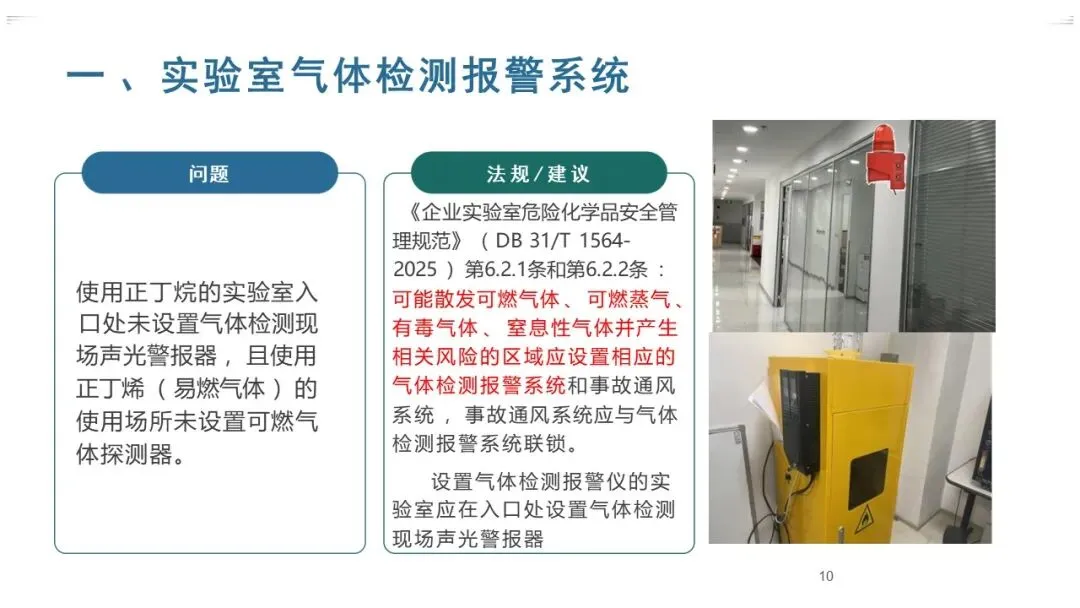 一、实验室气体检测报警系统

问题

使用正丁烷的实验室入口处未设置气体检测现场声光警报器，且使用正丁烯（易燃气体）的使用场所未设置可燃气体探测器。

法规/建议

《企业实验室危险化学品安全管理规范》（DB 31/T 1564-2025）第6.2.1条和第6.2.2条：可能散发可燃气体、可燃蒸气、有毒气体、窒息性气体并产生相关风险的区域应设置相应的气体检测报警系统和事故通风系统，事故通风系统应与气体检测报警系统联锁。

设置气体检测报警仪的实验室应在入口处设置气体检测现场声光警报器

10